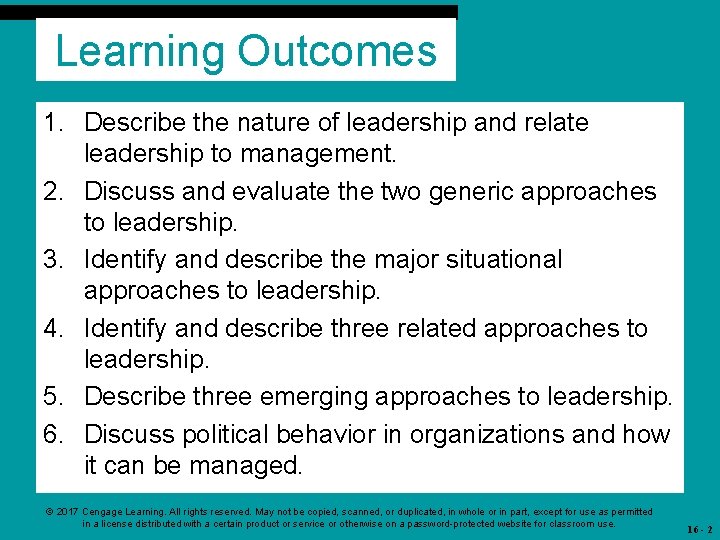 Learning Outcomes

1. Describe the nature of leadership and relate leadership to management.
2. Discuss and evaluate the two generic approaches to leadership.
3. Identify and describe the major situational approaches to leadership.
4. Identify and describe three related approaches to leadership.
5. Describe three emerging approaches to leadership.
6. Discuss political behavior in organizations and how it can be managed.

© 2017 Cengage Learning. All rights reserved. May not be copied, scanned, or duplicated, in whole or in part, except for use as permitted in a license distributed with a certain product or service or otherwise on a password-protected website for classroom use.

16 - 2